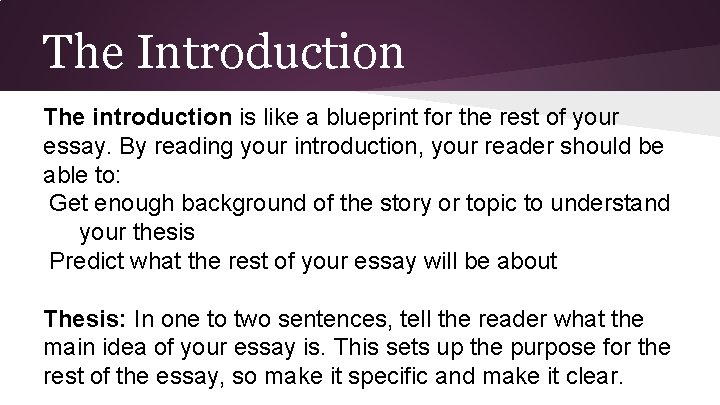 The Introduction

The introduction is like a blueprint for the rest of your essay. By reading your introduction, your reader should be able to:

Get enough background of the story or topic to understand your thesis

Predict what the rest of your essay will be about

Thesis: In one to two sentences, tell the reader what the main idea of your essay is. This sets up the purpose for the rest of the essay, so make it specific and make it clear.